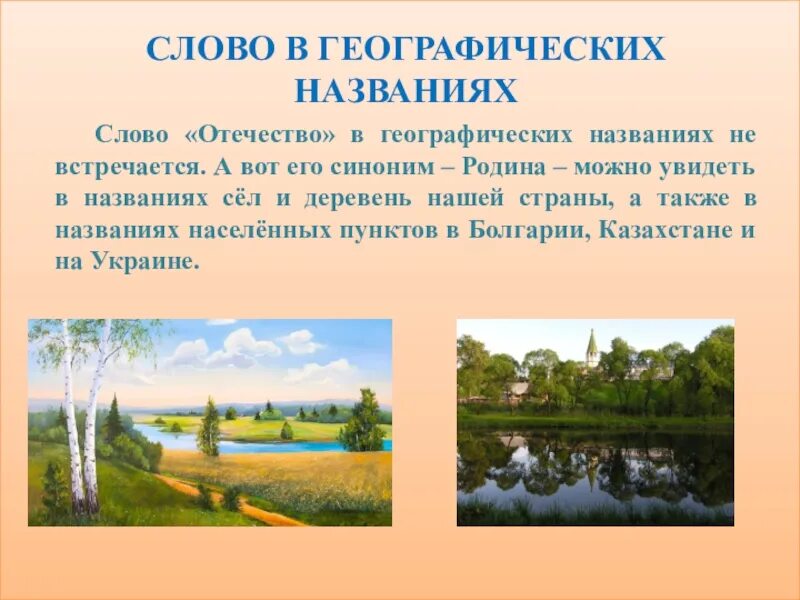 СЛОВО В ГЕОГРАФИЧЕСКИХ НАЗВАНИЯХ

Слово «Отечество» в географических названиях не встречается. А вот его синоним – Родина – можно увидеть в названиях сёл и деревень нашей страны, а также в названиях населённых пунктов в Болгарии, Казахстане и на Украине.